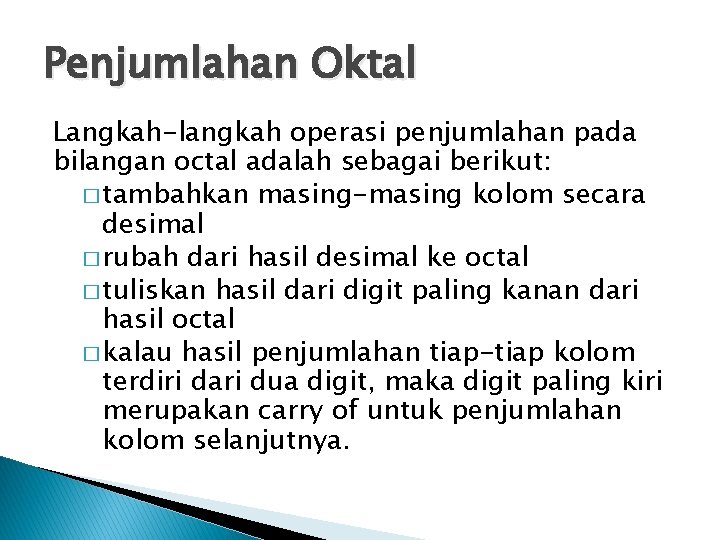 Penjumlahan Oktal

Langkah-langkah operasi penjumlahan pada bilangan octal adalah sebagai berikut:

□ tambahkan masing-masing kolom secara desimal

□ rubah dari hasil desimal ke octal

□ tuliskan hasil dari digit paling kanan dari hasil octal

□ kalau hasil penjumlahan tiap-tiap kolom terdiri dari dua digit, maka digit paling kiri merupakan carry of untuk penjumlahan kolom selanjutnya.